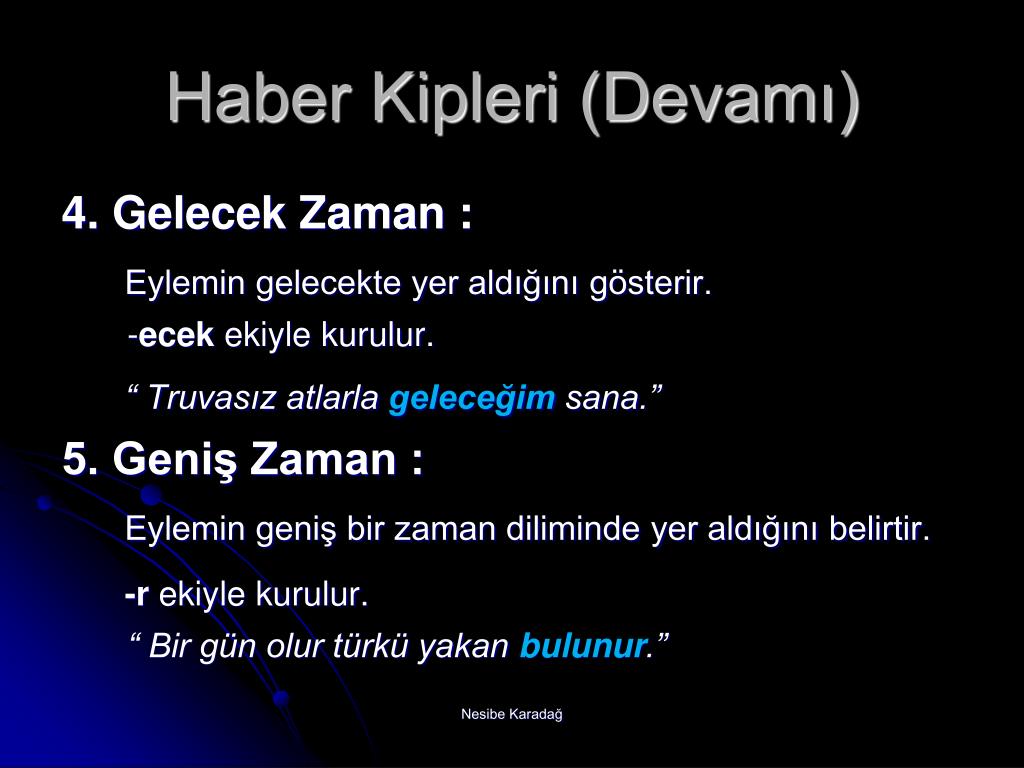 Haber Kipleri (Devamı)

4. Gelecek Zaman :

Eylemin gelecekte yer aldığını gösterir.

-ecek ekiyle kurulur.

“ Truvasız atlarla geleceğim sana.”

5. Geniş Zaman :

Eylemin geniş bir zaman diliminde yer aldığını belirtir.

-r ekiyle kurulur.

“ Bir gün olur türkü yakan bulunur.”

Nesibe Karadağ